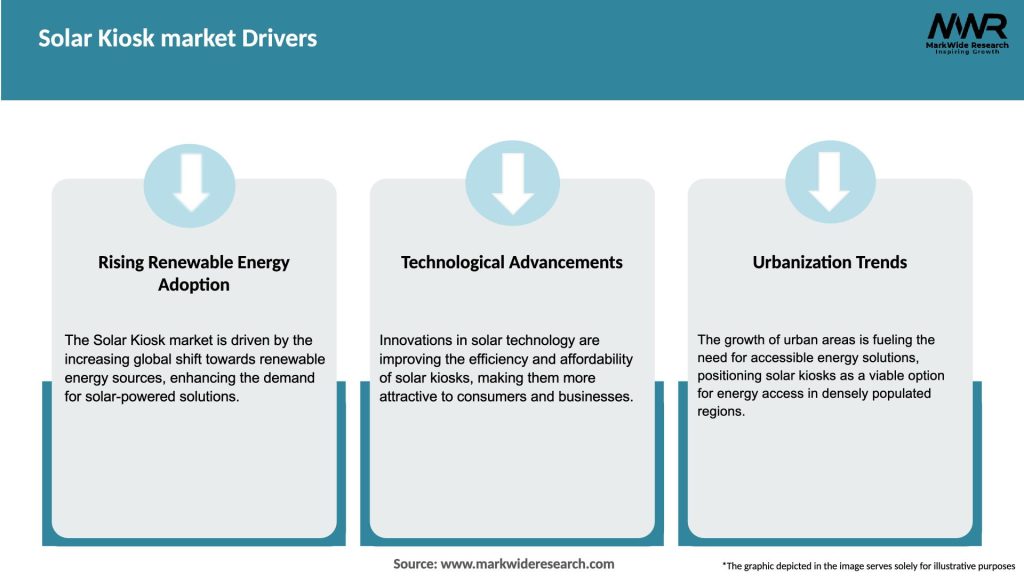 Solar Kiosk market Drivers

MWR
MarkWide Research
Inspiring Growth

Rising Renewable Energy Adoption

The Solar Kiosk market is driven by the increasing global shift towards renewable energy sources, enhancing the demand for solar-powered solutions.

Technological Advancements

Innovations in solar technology are improving the efficiency and affordability of solar kiosks, making them more attractive to consumers and businesses.

Urbanization Trends

The growth of urban areas is fueling the need for accessible energy solutions, positioning solar kiosks as a viable option for energy access in densely populated regions.

Source: www.markwideresearch.com

*The graphic depicted in the image serves solely for illustrative purposes